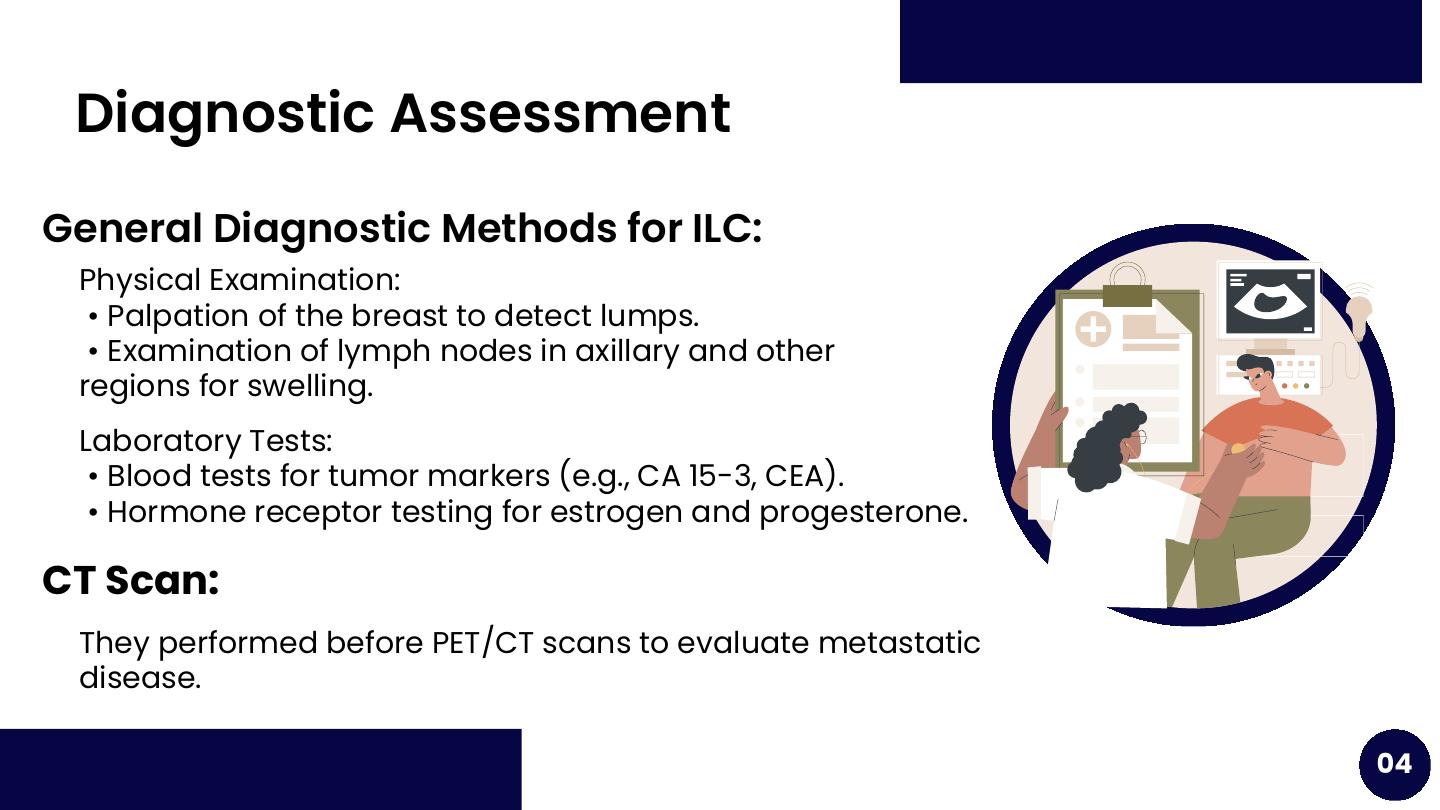 Diagnostic Assessment

General Diagnostic Methods for ILC:

Physical Examination:
• Palpation of the breast to detect lumps.
• Examination of lymph nodes in axillary and other regions for swelling.

Laboratory Tests:
• Blood tests for tumor markers (e.g., CA 15-3, CEA).
• Hormone receptor testing for estrogen and progesterone.

CT Scan:

They performed before PET/CT scans to evaluate metastatic disease.

04